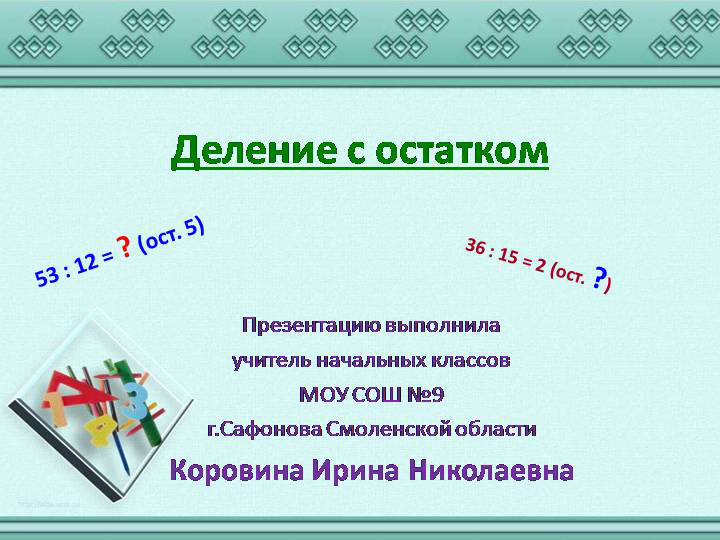 Деление с остатком

53 : 12 = ? (ост. 5)

36 : 15 = 2 (ост. ?)

Презентацию выполнила
учитель начальных классов
МОУ СОШ №9
г.Сафонова Смоленской области
Коровина Ирина Николаевна